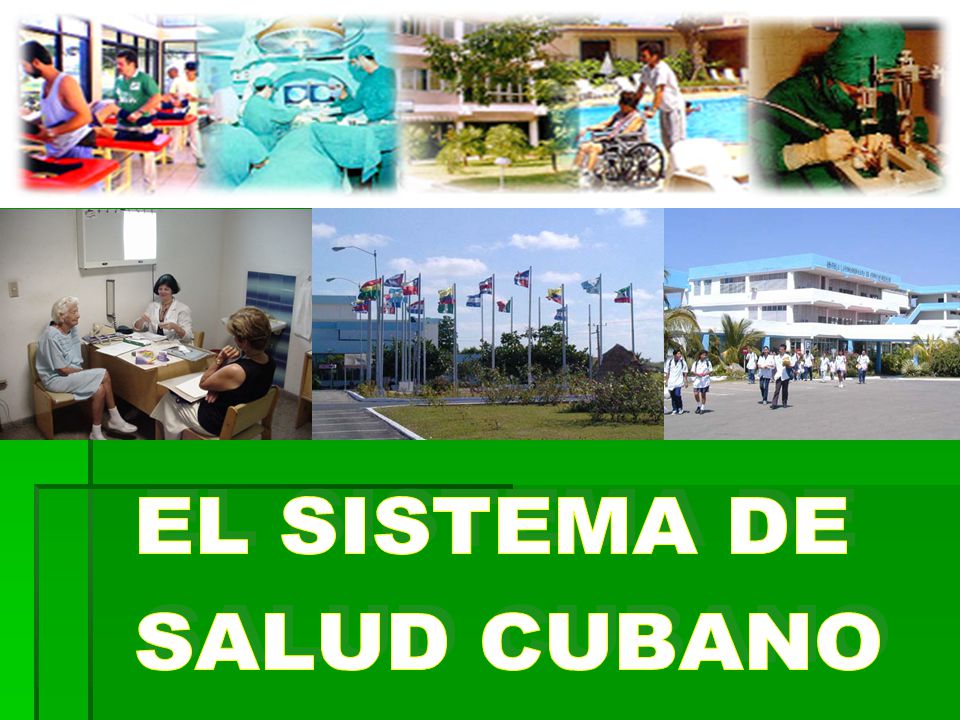 EL SISTEMA DE SALUD CUBANO